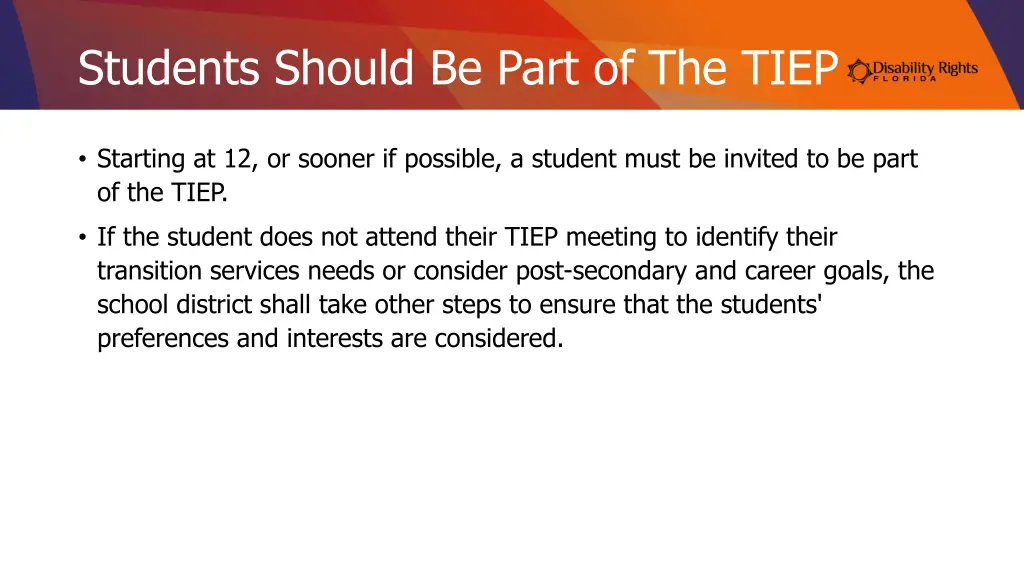 Students Should Be Part of The TIEP

Disability Rights FLORIDA

• Starting at 12, or sooner if possible, a student must be invited to be part of the TIEP.

• If the student does not attend their TIEP meeting to identify their transition services needs or consider post-secondary and career goals, the school district shall take other steps to ensure that the students' preferences and interests are considered.